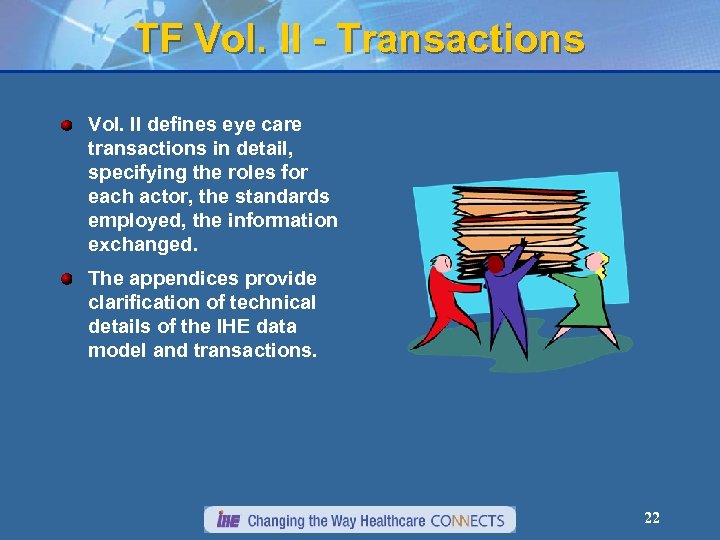 TF Vol. II - Transactions

Vol. II defines eye care transactions in detail, specifying the roles for each actor, the standards employed, the information exchanged.

The appendices provide clarification of technical details of the IHE data model and transactions.

IHE Changing the Way Healthcare CONNECTS

22